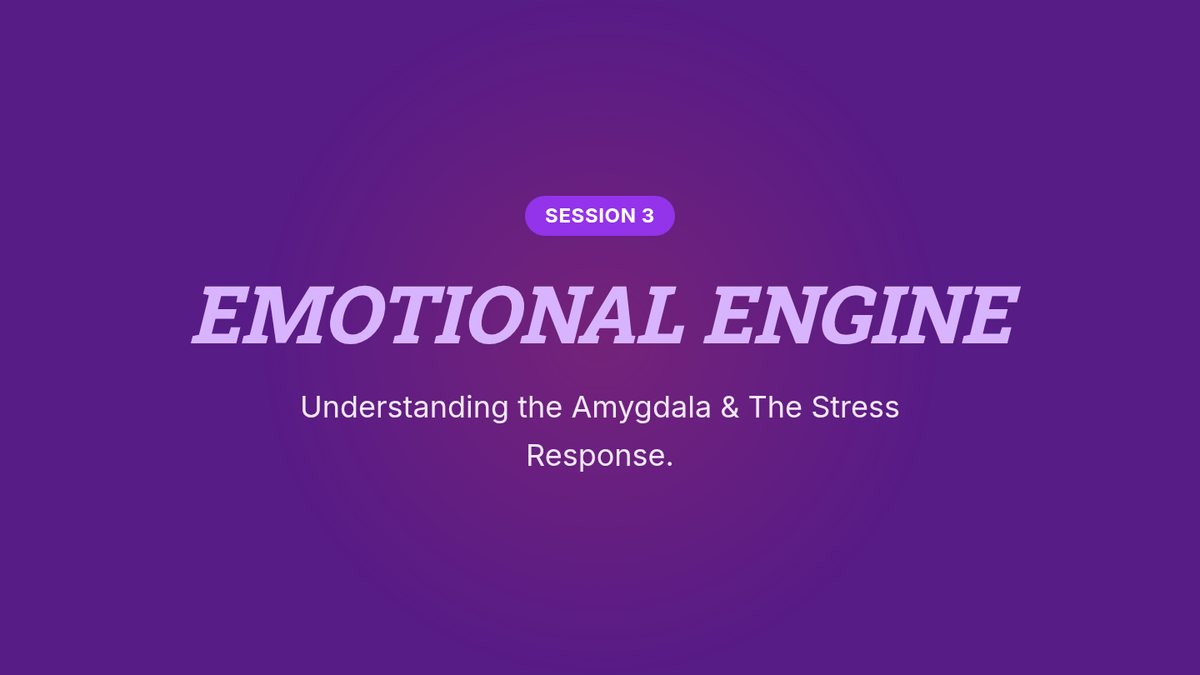 SESSION 3

EMOTIONAL ENGINE

Understanding the Amygdala & The Stress Response.